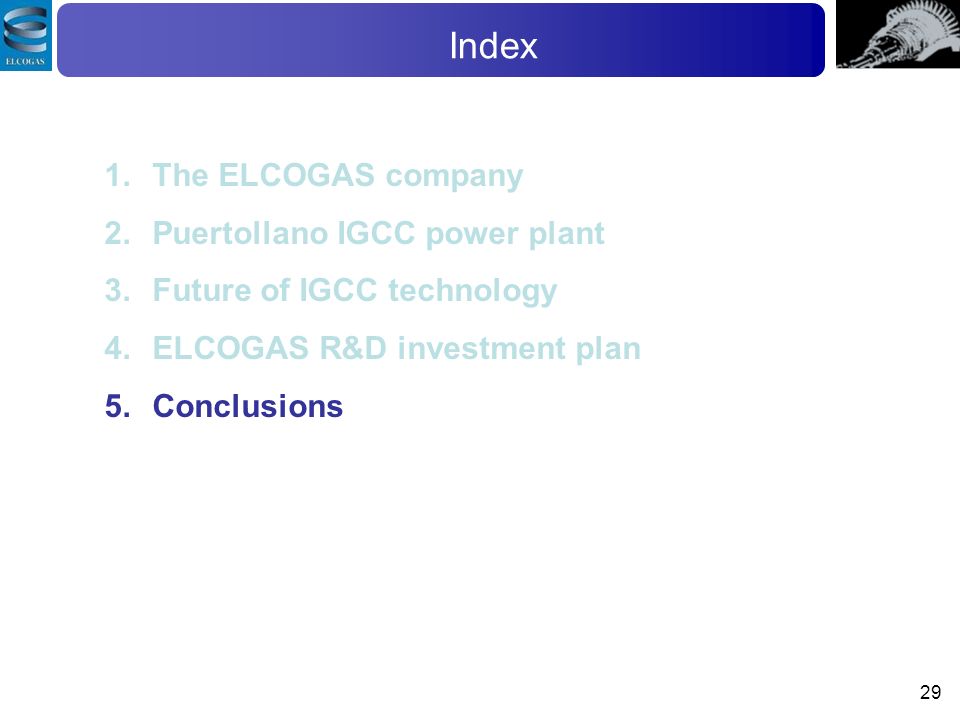 ELCOGAS

Index

1. The ELCOGAS company
2. Puertollano IGCC power plant
3. Future of IGCC technology
4. ELCOGAS R&D investment plan
5. Conclusions

29